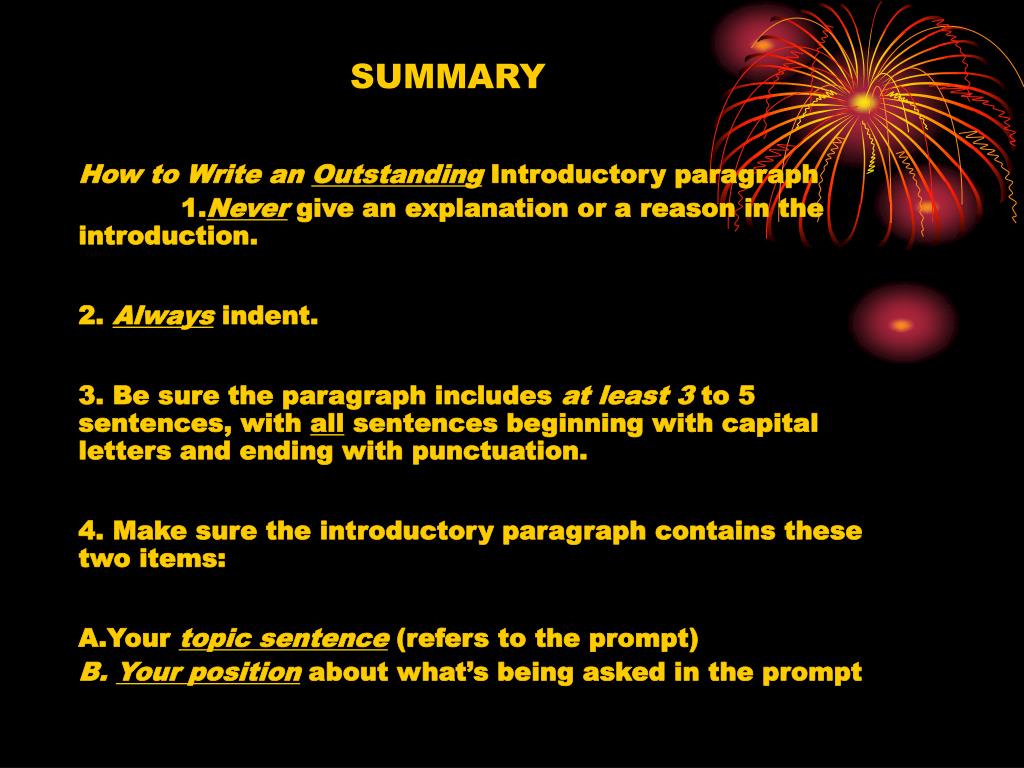 SUMMARY

How to Write an Outstanding Introductory paragraph
1.Never give an explanation or a reason in the introduction.

2. Always indent.

3. Be sure the paragraph includes at least 3 to 5 sentences, with all sentences beginning with capital letters and ending with punctuation.

4. Make sure the introductory paragraph contains these two items:

A.Your topic sentence (refers to the prompt)
B. Your position about what's being asked in the prompt